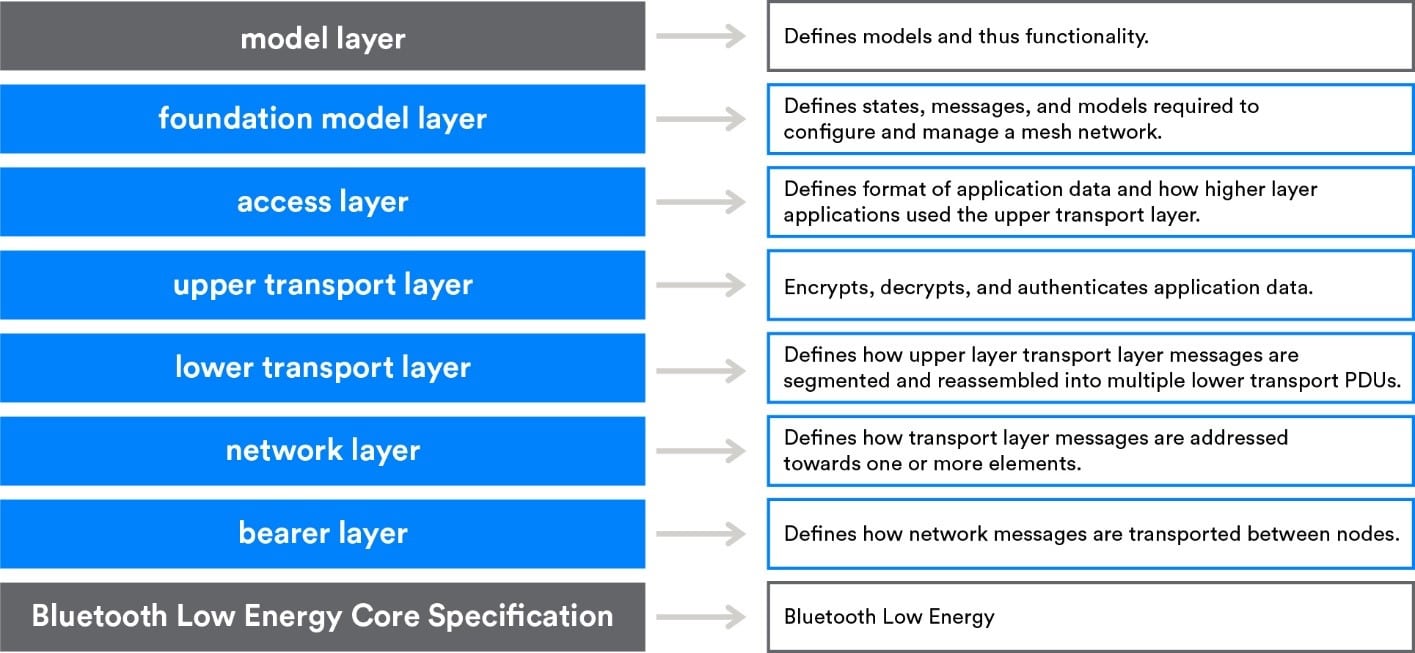 model layer
Defines models and thus functionality.

foundation model layer
Defines states, messages, and models required to configure and manage a mesh network.

access layer
Defines format of application data and how higher layer applications used the upper transport layer.

upper transport layer
Encrypts, decrypts, and authenticates application data.

lower transport layer
Defines how upper layer transport layer messages are segmented and reassembled into multiple lower transport PDUs.

network layer
Defines how transport layer messages are addressed towards one or more elements.

bearer layer
Defines how network messages are transported between nodes.

Bluetooth Low Energy Core Specification
Bluetooth Low Energy